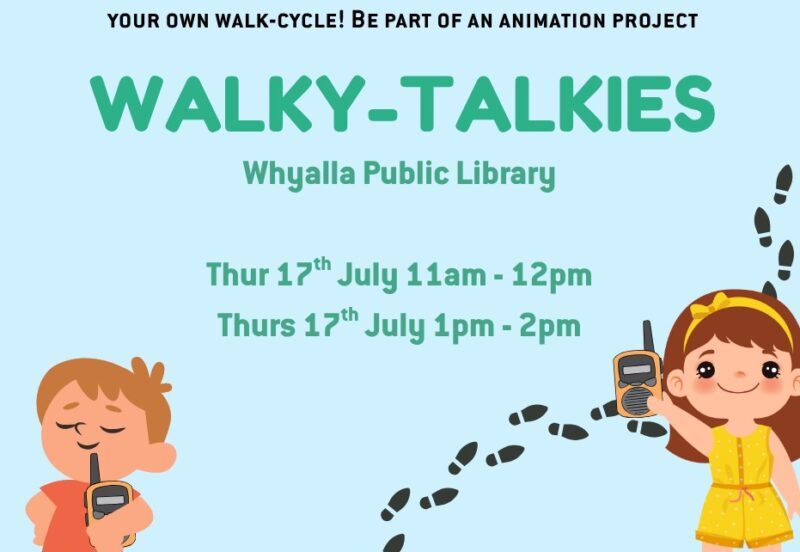 YOUR OWN WALK-CYCLE! BE PART OF AN ANIMATION PROJECT

WALKY-TALKIES

Whyalla Public Library

Thur 17$^{th}$ July 11am - 12pm

Thurs 17$^{th}$ July 1pm - 2pm